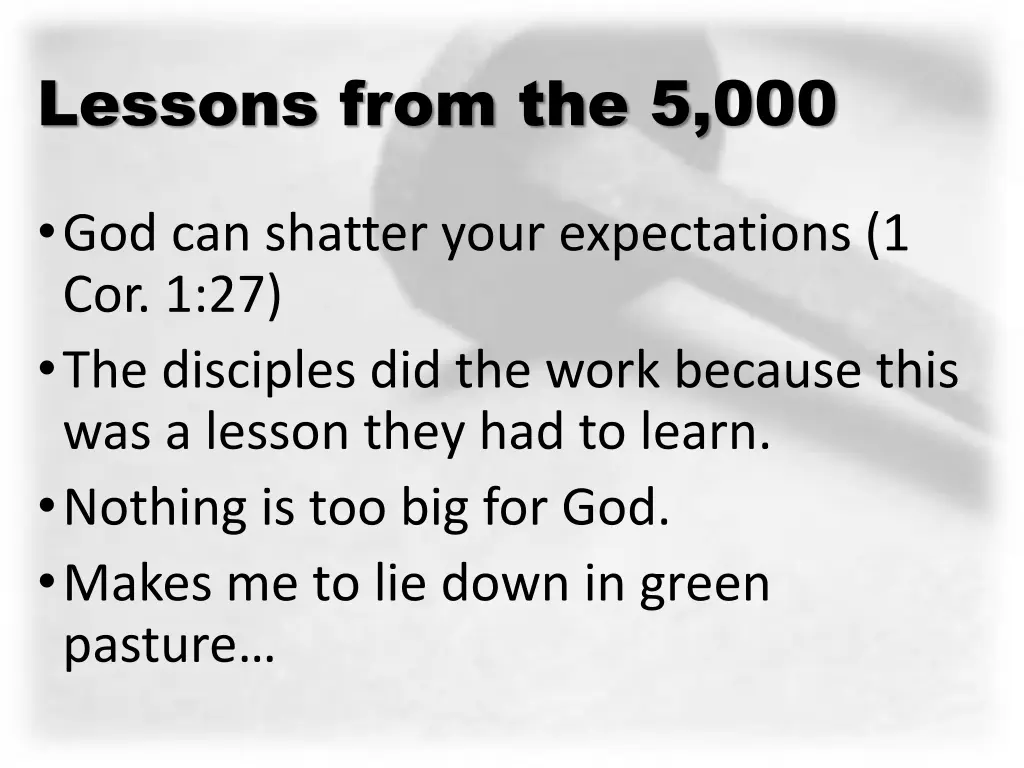 Lessons from the 5,000

• God can shatter your expectations (1 Cor. 1:27)
• The disciples did the work because this was a lesson they had to learn.
• Nothing is too big for God.
• Makes me to lie down in green pasture…